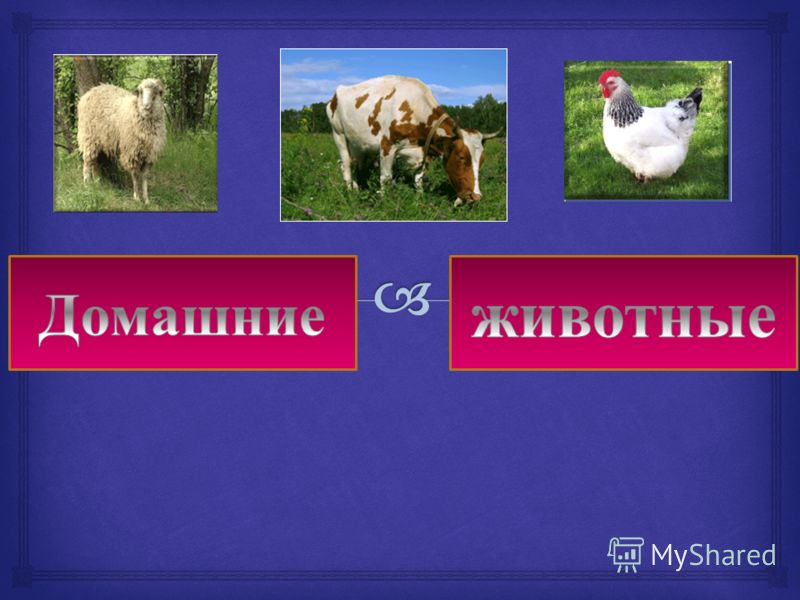 Домашние животные

MyShared